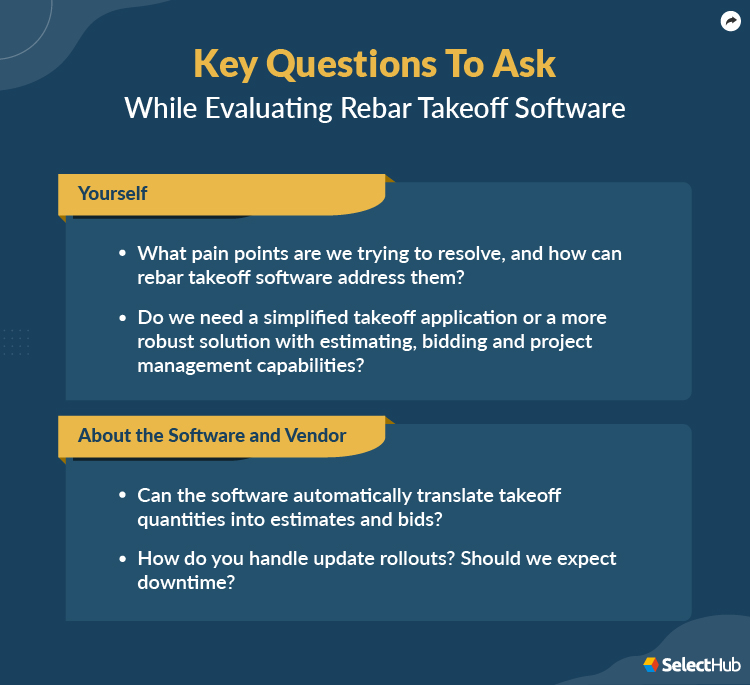 Key Questions To Ask
While Evaluating Rebar Takeoff Software

Yourself

• What pain points are we trying to resolve, and how can rebar takeoff software address them?

• Do we need a simplified takeoff application or a more robust solution with estimating, bidding and project management capabilities?

About the Software and Vendor

• Can the software automatically translate takeoff quantities into estimates and bids?

• How do you handle update rollouts? Should we expect downtime?

SelectHub